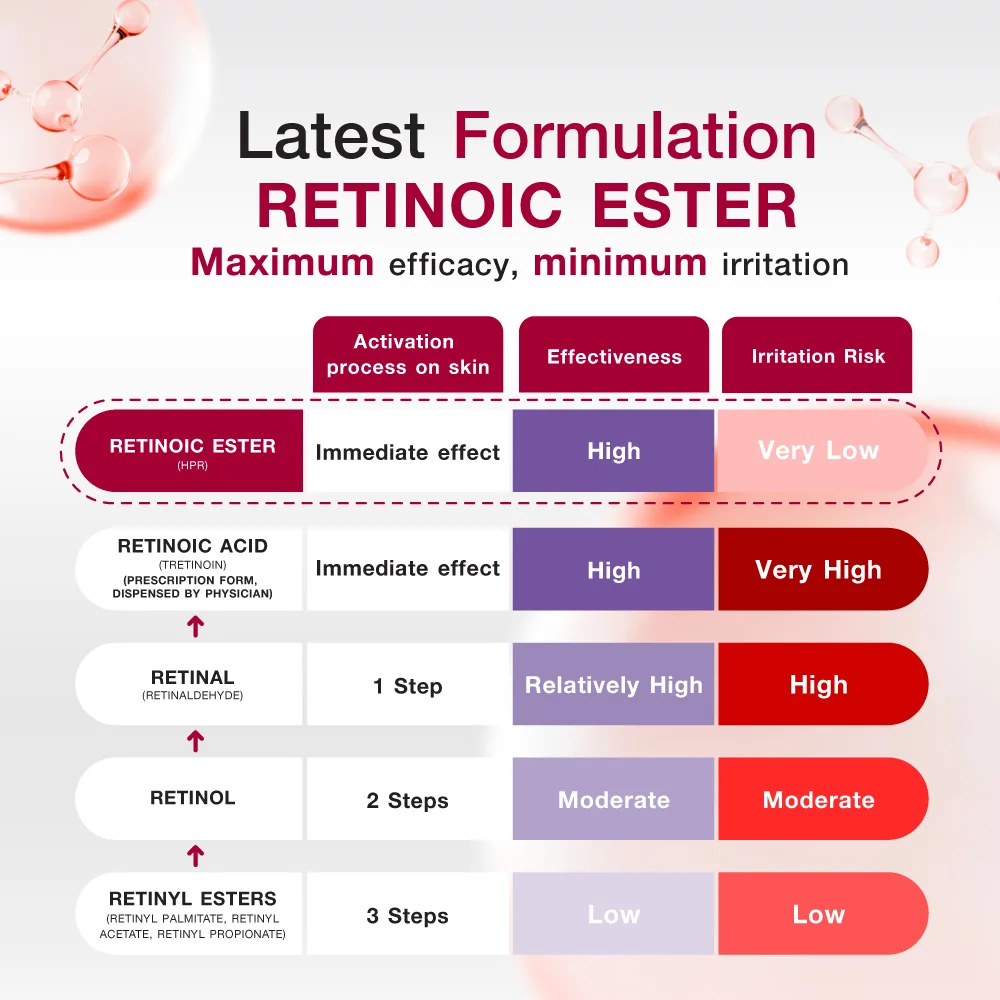 Latest Formulation
RETINOIC ESTER
Maximum efficacy, minimum irritation

| | Activation process on skin | Effectiveness | Irritation Risk |
|---|---|---|---|
| RETINOIC ESTER (HPR) | Immediate effect | High | Very Low |
| RETINOIC ACID (TRETINOIN) (PRESCRIPTION FORM, DISPENSED BY PHYSICIAN) | Immediate effect | High | Very High |
| RETINAL (RETINALDEHYDE) | 1 Step | Relatively High | High |
| RETINOL | 2 Steps | Moderate | Moderate |
| RETINYL ESTERS (RETINYL PALMITATE, RETINYL ACETATE, RETINYL PROPIONATE) | 3 Steps | Low | Low |